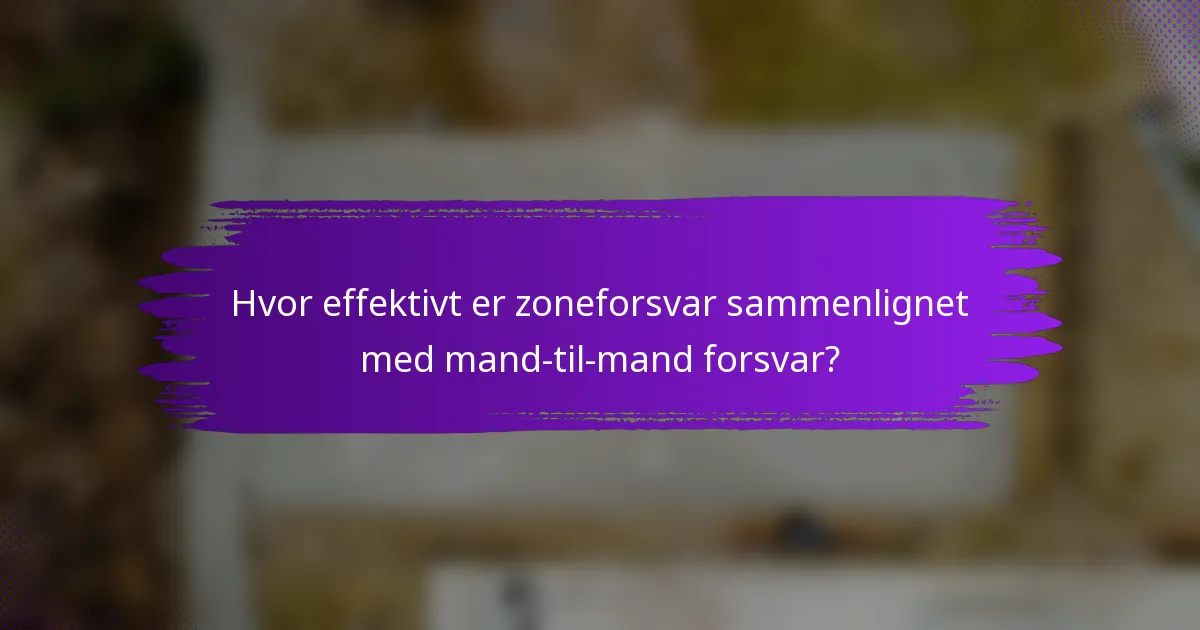 Hvor effektivt er zoneforsvar sammenlignet med mand-til-mand forsvar?